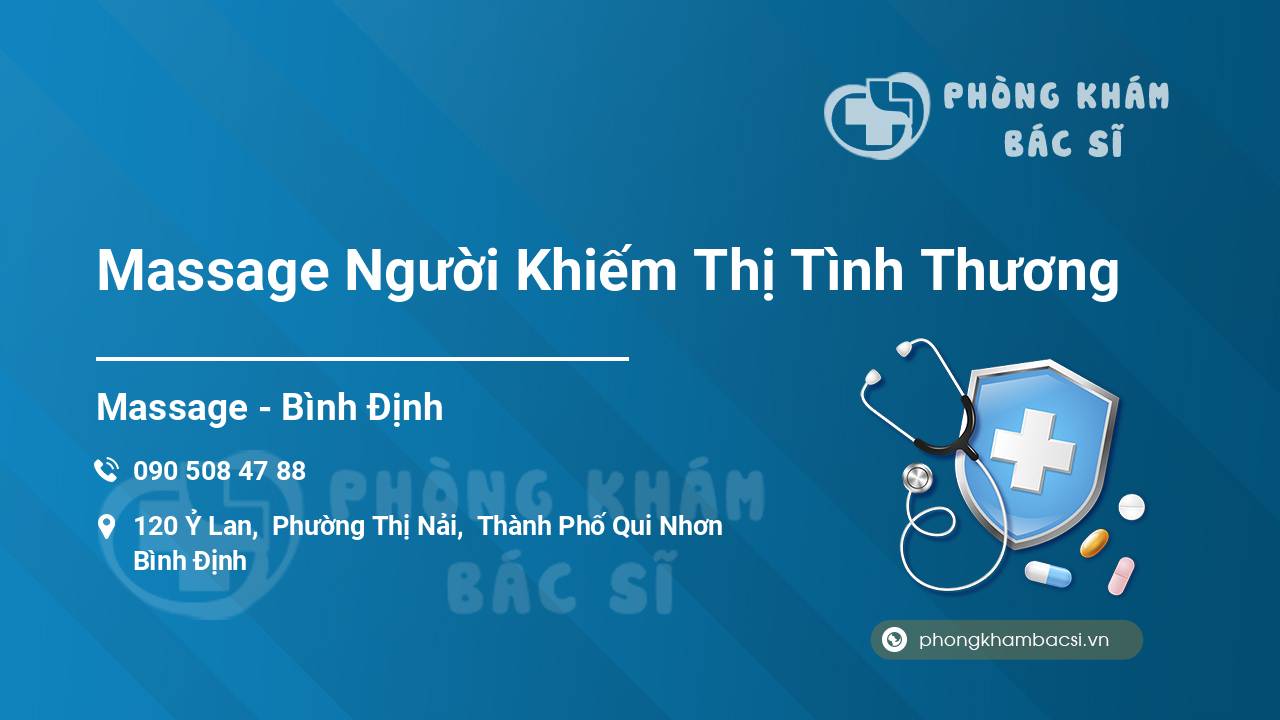 PHÒNG KHÁM BÁC SĨ

Massage Người Khiếm Thị Tình Thương

Massage - Bình Định

090 508 47 88

120 Ỷ Lan, Phường Thị Nải, Thành Phố Qui Nhơn Bình Định

PHÒNG KHÁM BÁC SĨ

phongkhambacsi.vn